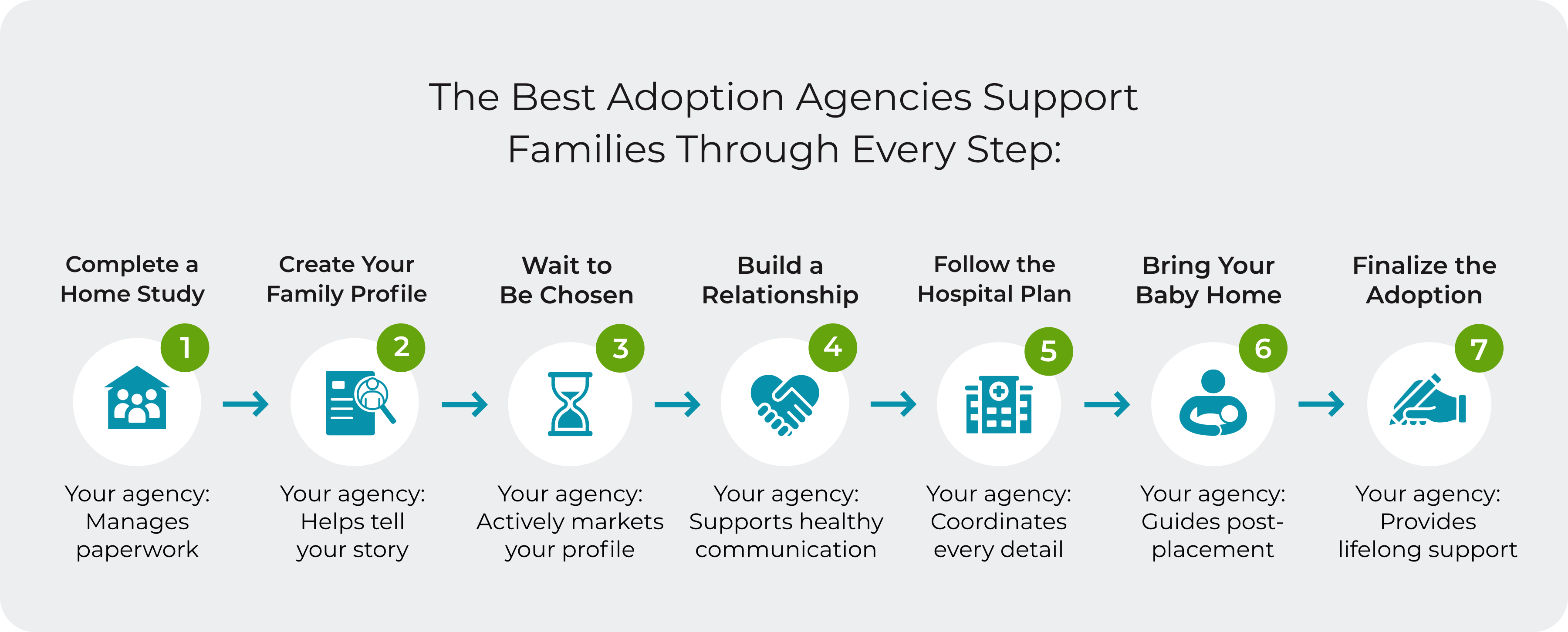 The Best Adoption Agencies Support Families Through Every Step:

Complete a Home Study
1
Your agency: Manages paperwork

Create Your Family Profile
2
Your agency: Helps tell your story

Wait to Be Chosen
3
Your agency: Actively markets your profile

Build a Relationship
4
Your agency: Supports healthy communication

Follow the Hospital Plan
5
Your agency: Coordinates every detail

Bring Your Baby Home
6
Your agency: Guides post-placement

Finalize the Adoption
7
Your agency: Provides lifelong support